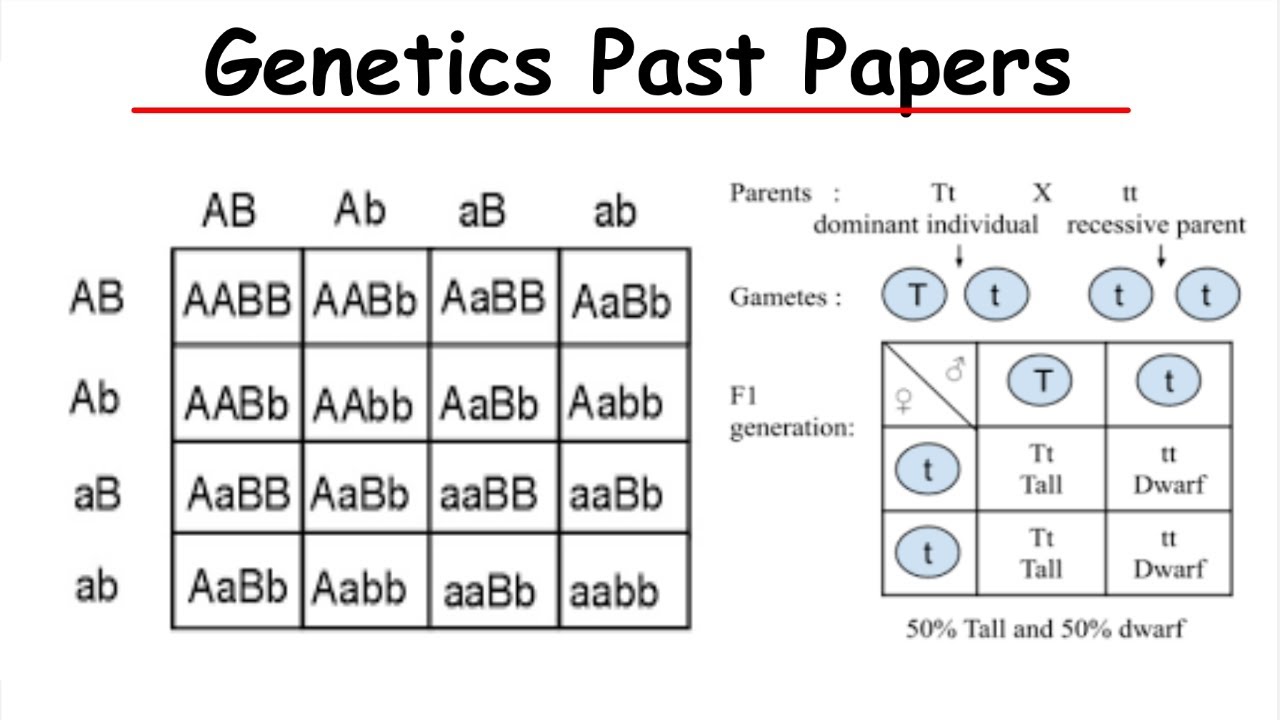 Genetics Past Papers

| | AB | Ab | aB | ab |
|---|---|---|---|---|
| AB | AABB | AABb | AaBB | AaBb |
| Ab | AABb | AAbb | AaBb | Aabb |
| aB | AaBB | AaBb | aaBB | aaBb |
| ab | AaBb | Aabb | aaBb | aabb |

Parents : Tt X tt
dominant individual recessive parent

Gametes : T t t t

F1 generation:

| ♀ ♂ | T | t |
|---|---|---|
| t | Tt Tall | tt Dwarf |
| t | Tt Tall | tt Dwarf |

50% Tall and 50% dwarf